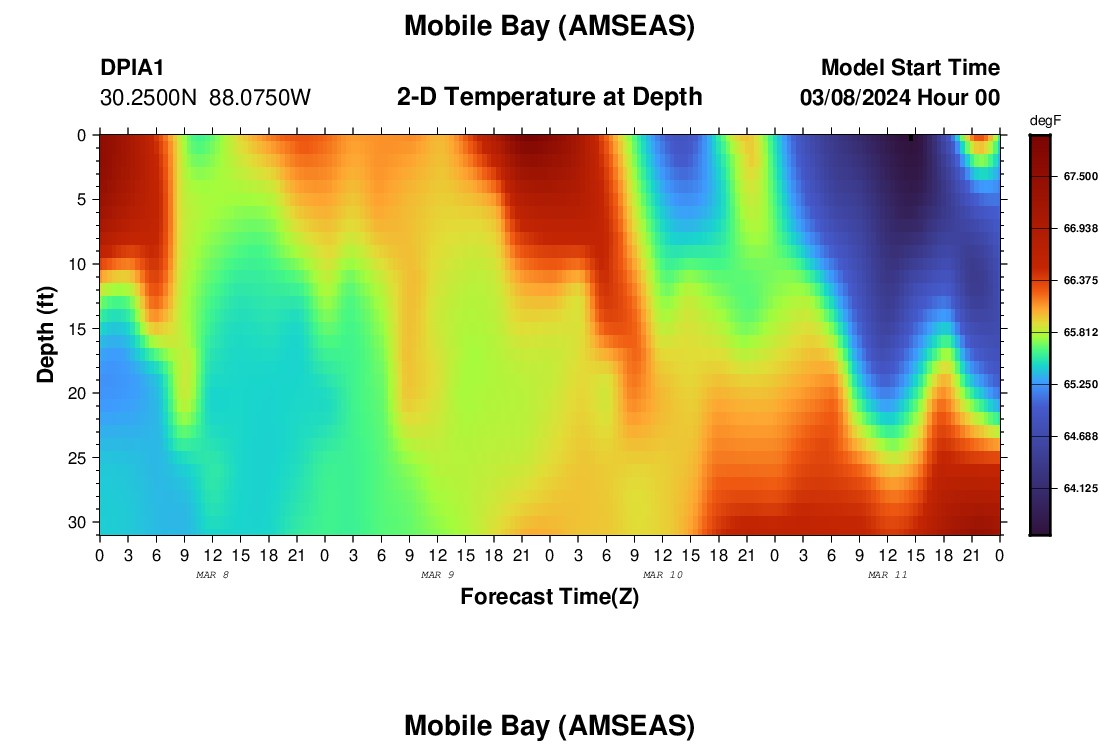 Mobile Bay (AMSEAS)

DPIA1
30.2500N 88.0750W

2-D Temperature at Depth

Model Start Time
03/08/2024 Hour 00

degF

67.500
66.938
66.375
65.812
65.250
64.688
64.125

Depth (ft)

0
5
10
15
20
25
30

0 3 6 9 12 15 18 21 0 3 6 9 12 15 18 21 0 3 6 9 12 15 18 21 0 3 6 9 12 15 18 21 0

MAR 8
MAR 9
MAR 10
MAR 11

Forecast Time(Z)

Mobile Bay (AMSEAS)